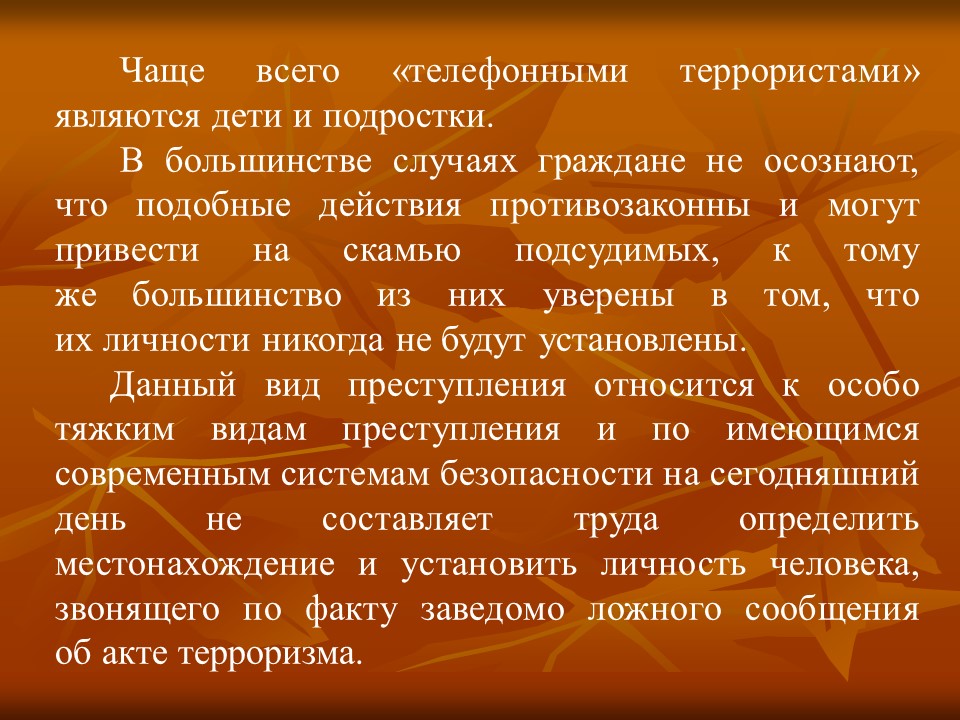 Чаще всего «телефонными террористами» являются дети и подростки.

В большинстве случаях граждане не осознают, что подобные действия противозаконны и могут привести на скамью подсудимых, к тому же большинство из них уверены в том, что их личности никогда не будут установлены.

Данный вид преступления относится к особо тяжким видам преступления и по имеющимся современным системам безопасности на сегодняшний день не составляет труда определить местонахождение и установить личность человека, звонящего по факту заведомо ложного сообщения об акте терроризма.